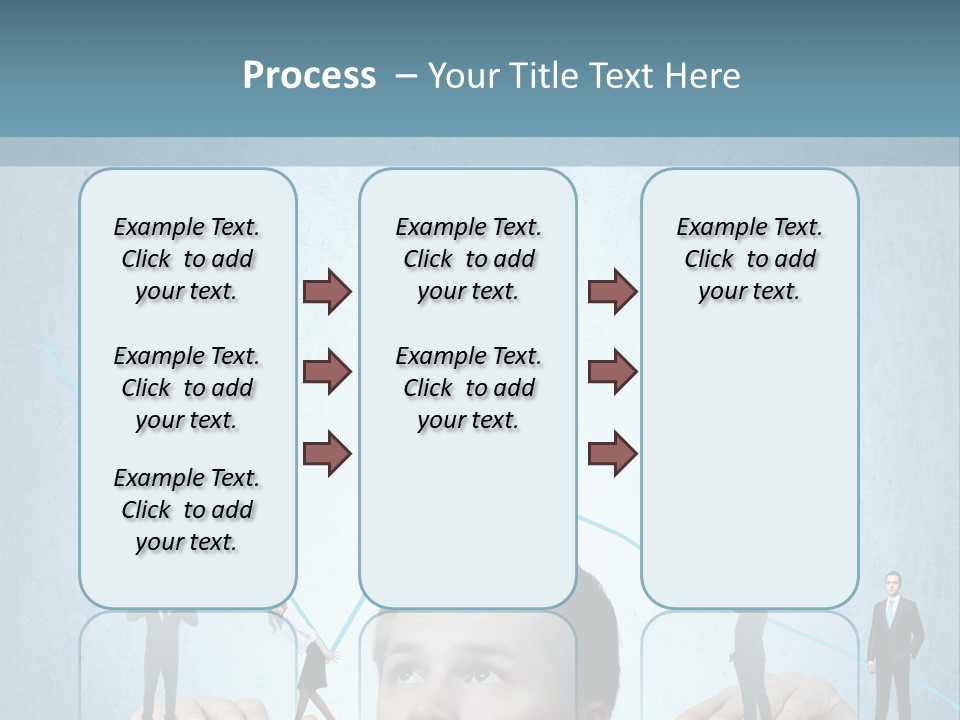 Process – Your Title Text Here

Example Text. Click to add your text.

Example Text. Click to add your text.

Example Text. Click to add your text.

Example Text. Click to add your text.

Example Text. Click to add your text.

Example Text. Click to add your text.